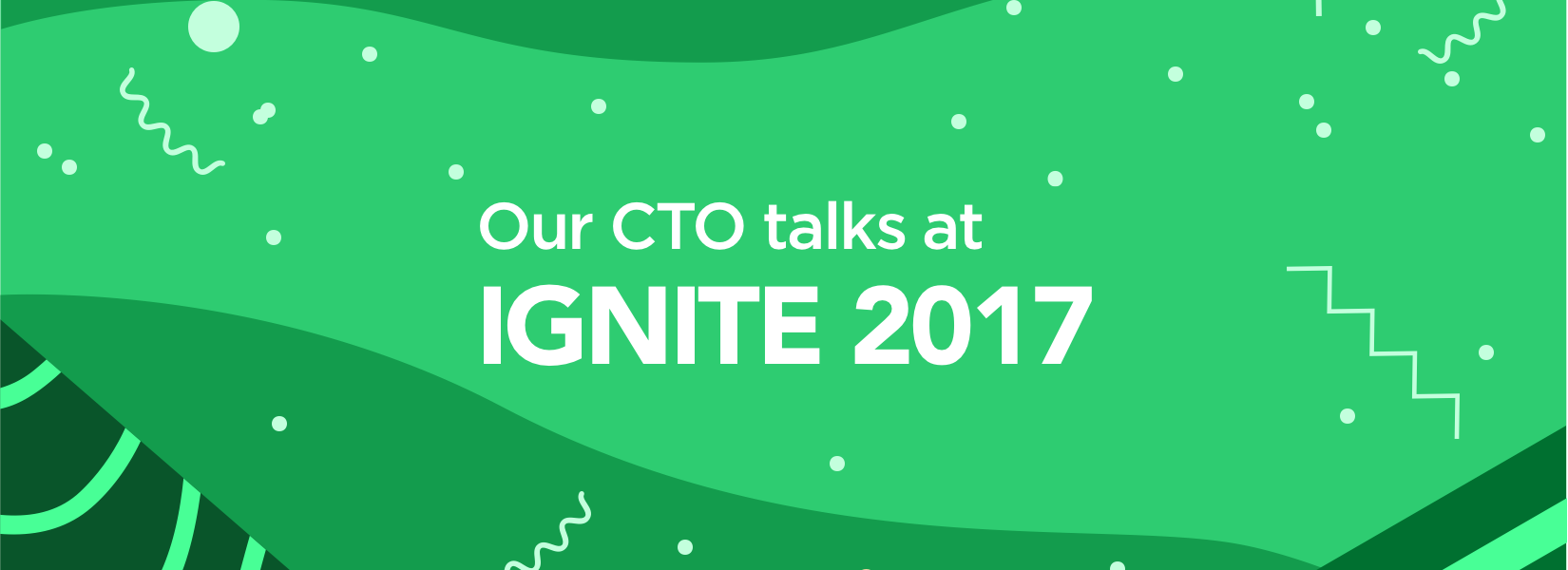 Our CTO talks at
IGNITE 2017